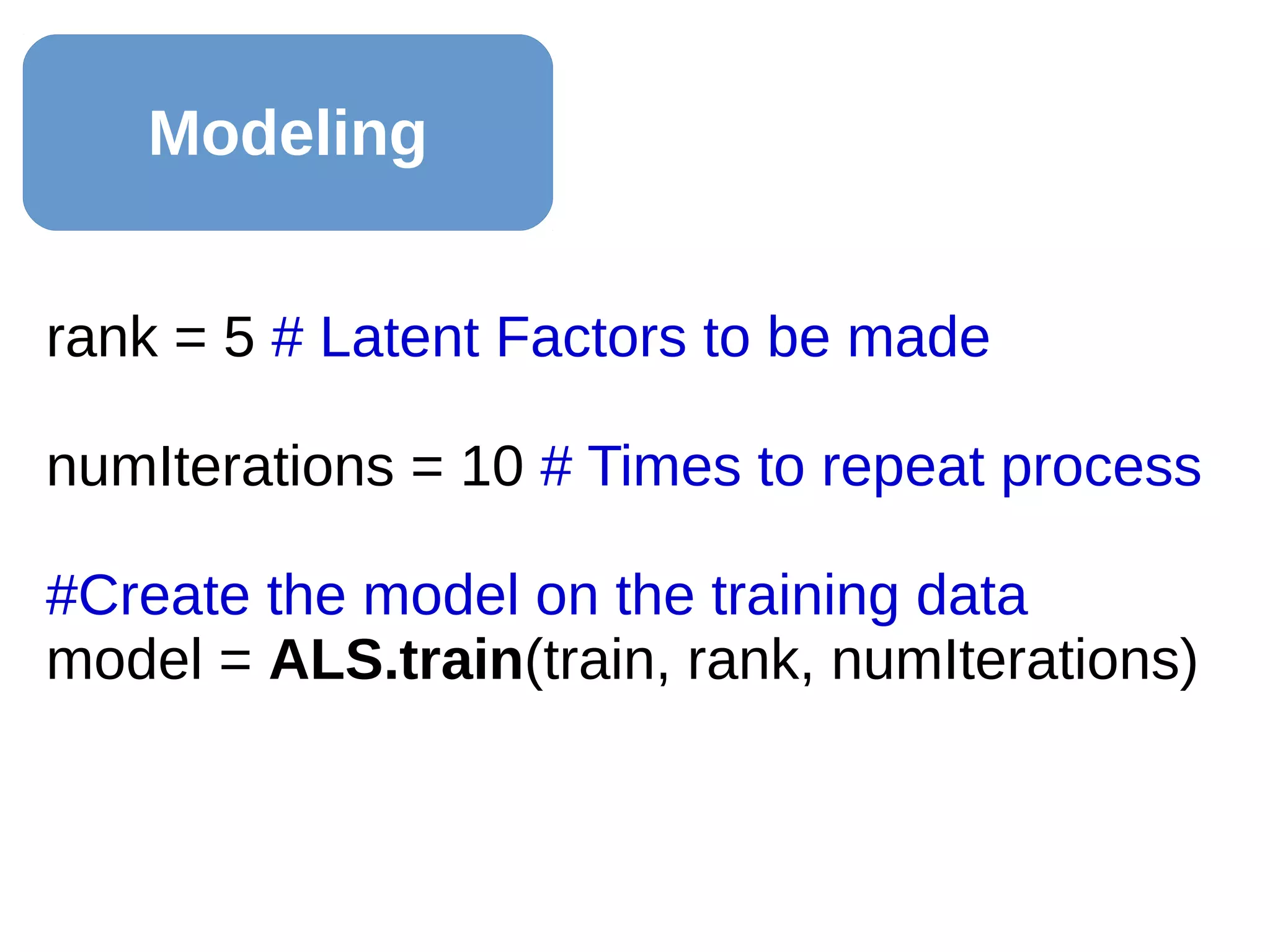 Modeling

rank = 5 # Latent Factors to be made

numIterations = 10 # Times to repeat process

#Create the model on the training data
model = ALS.train(train, rank, numIterations)